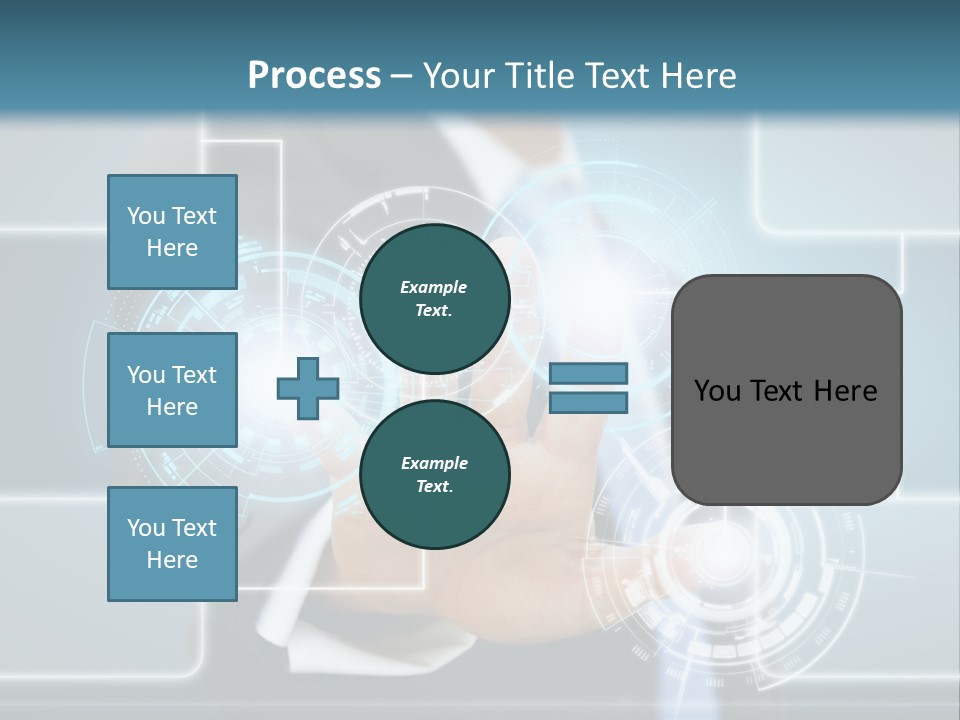 Process – Your Title Text Here

You Text Here

You Text Here

You Text Here

Example Text.

Example Text.

You Text Here